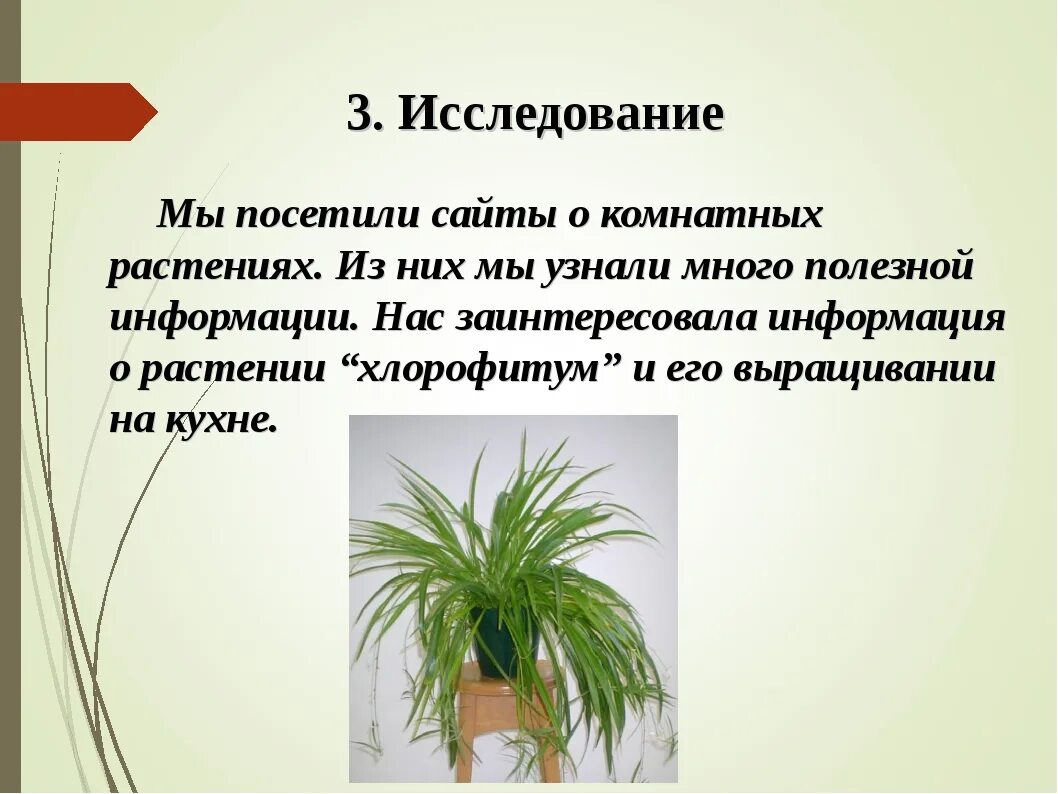 3. Исследование

Мы посетили сайты о комнатных растениях. Из них мы узнали много полезной информации. Нас заинтересовала информация о растении “хлорофитум” и его выращивании на кухне.